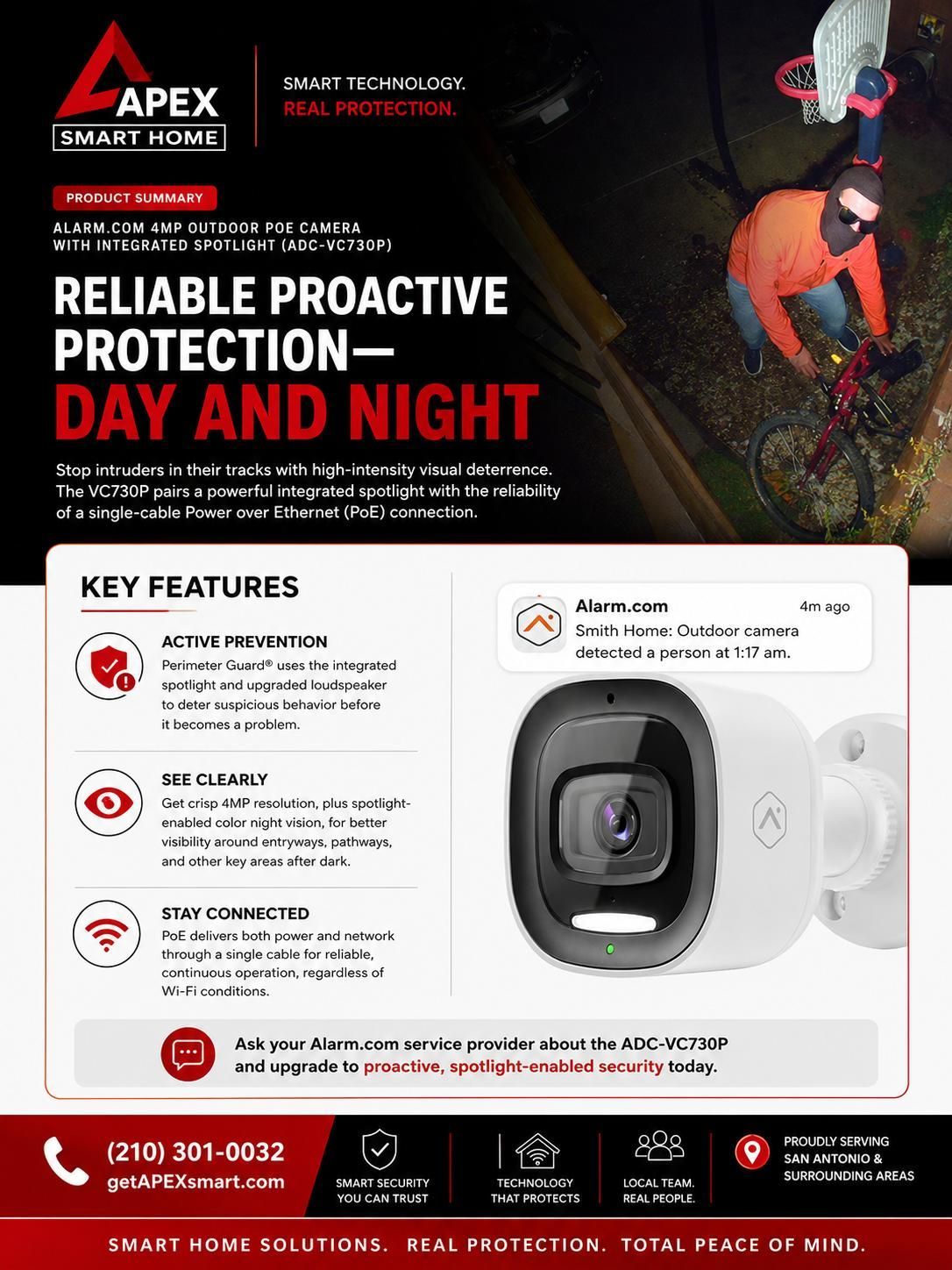 APEX
SMART HOME

SMART TECHNOLOGY.
REAL PROTECTION.

PRODUCT SUMMARY

ALARM.COM 4MP OUTDOOR POE CAMERA WITH INTEGRATED SPOTLIGHT (ADC-VC730P)

RELIABLE PROACTIVE PROTECTION—
DAY AND NIGHT

Stop intruders in their tracks with high-intensity visual deterrence. The VC730P pairs a powerful integrated spotlight with the reliability of a single-cable Power over Ethernet (PoE) connection.

KEY FEATURES

ACTIVE PREVENTION
Perimeter Guard® uses the integrated spotlight and upgraded loudspeaker to deter suspicious behavior before it becomes a problem.

SEE CLEARLY
Get crisp 4MP resolution, plus spotlight-enabled color night vision, for better visibility around entryways, pathways, and other key areas after dark.

STAY CONNECTED
PoE delivers both power and network through a single cable for reliable, continuous operation, regardless of Wi-Fi conditions.

Alarm.com 4m ago
Smith Home: Outdoor camera detected a person at 1:17 am.

Ask your Alarm.com service provider about the ADC-VC730P and upgrade to proactive, spotlight-enabled security today.

(210) 301-0032
getAPEXsmart.com

SMART SECURITY YOU CAN TRUST

TECHNOLOGY THAT PROTECTS

LOCAL TEAM. REAL PEOPLE.

PROUDLY SERVING SAN ANTONIO & SURROUNDING AREAS

SMART HOME SOLUTIONS. REAL PROTECTION. TOTAL PEACE OF MIND.